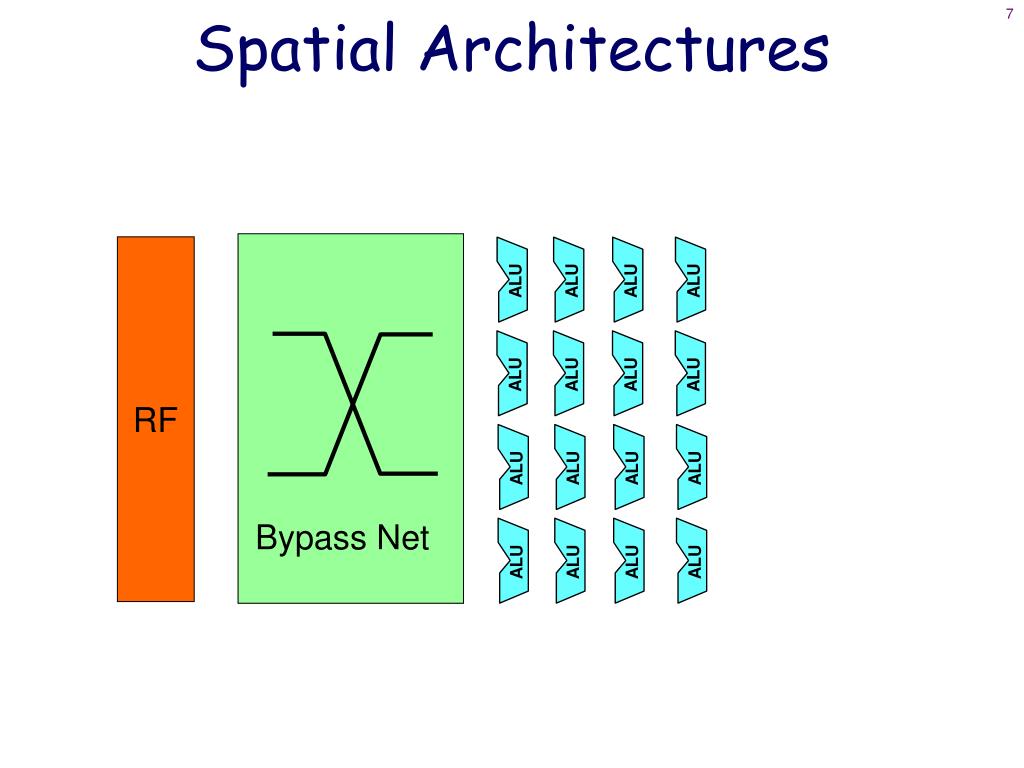 7

Spatial Architectures

RF

Bypass Net

ALU ALU ALU ALU
ALU ALU ALU ALU
ALU ALU ALU ALU
ALU ALU ALU ALU